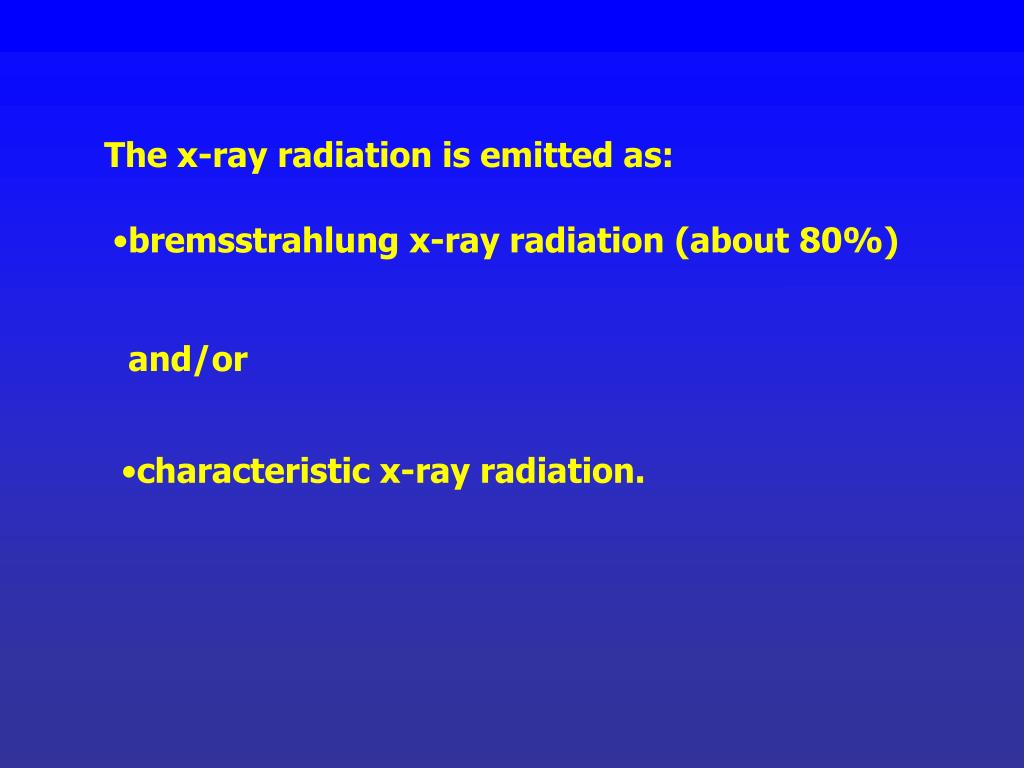 The x-ray radiation is emitted as:

•bremsstrahlung x-ray radiation (about 80%)

and/or

•characteristic x-ray radiation.